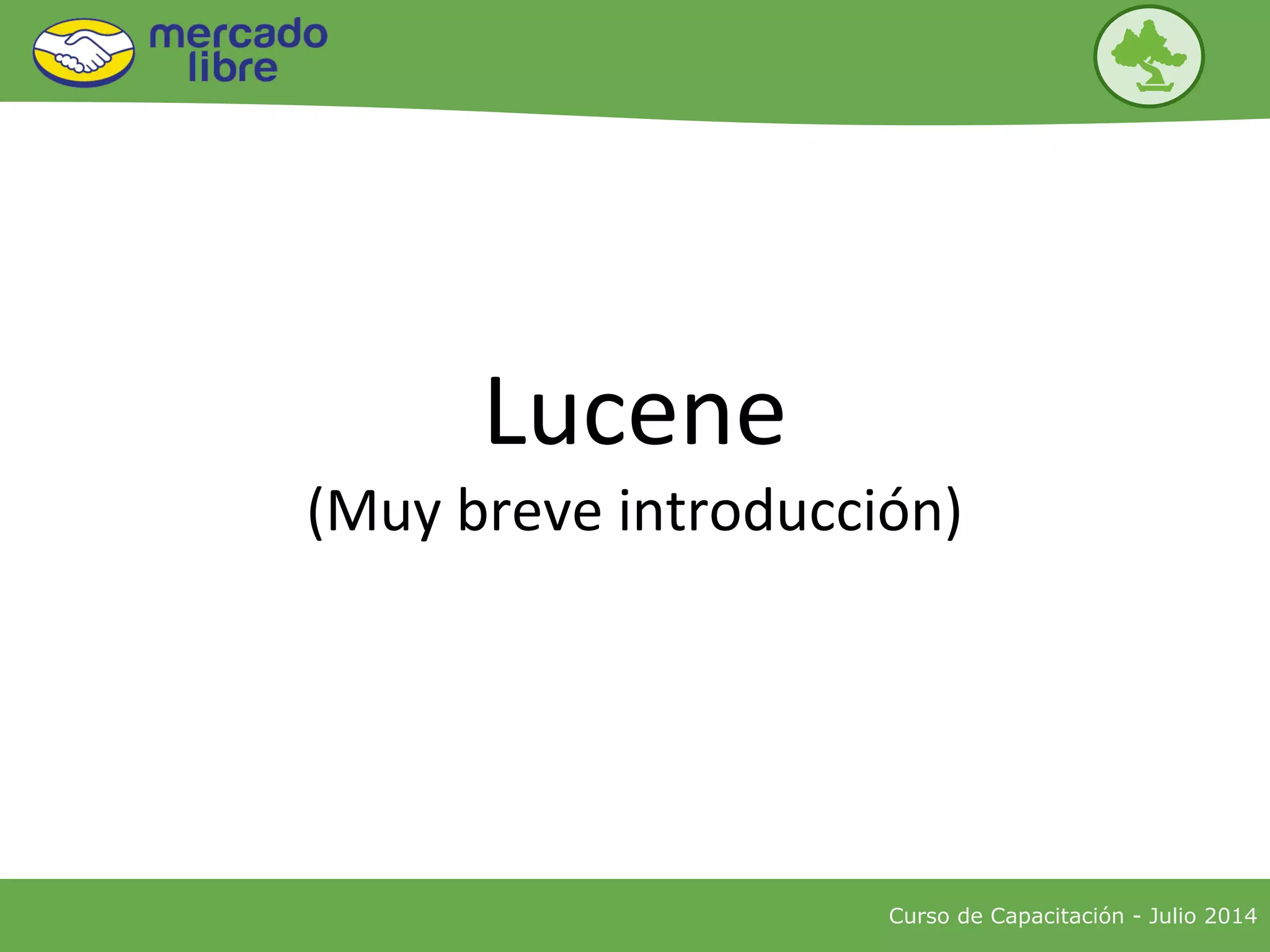 mercado
libre

Lucene

(Muy breve introducción)

Curso de Capacitación - Julio 2014